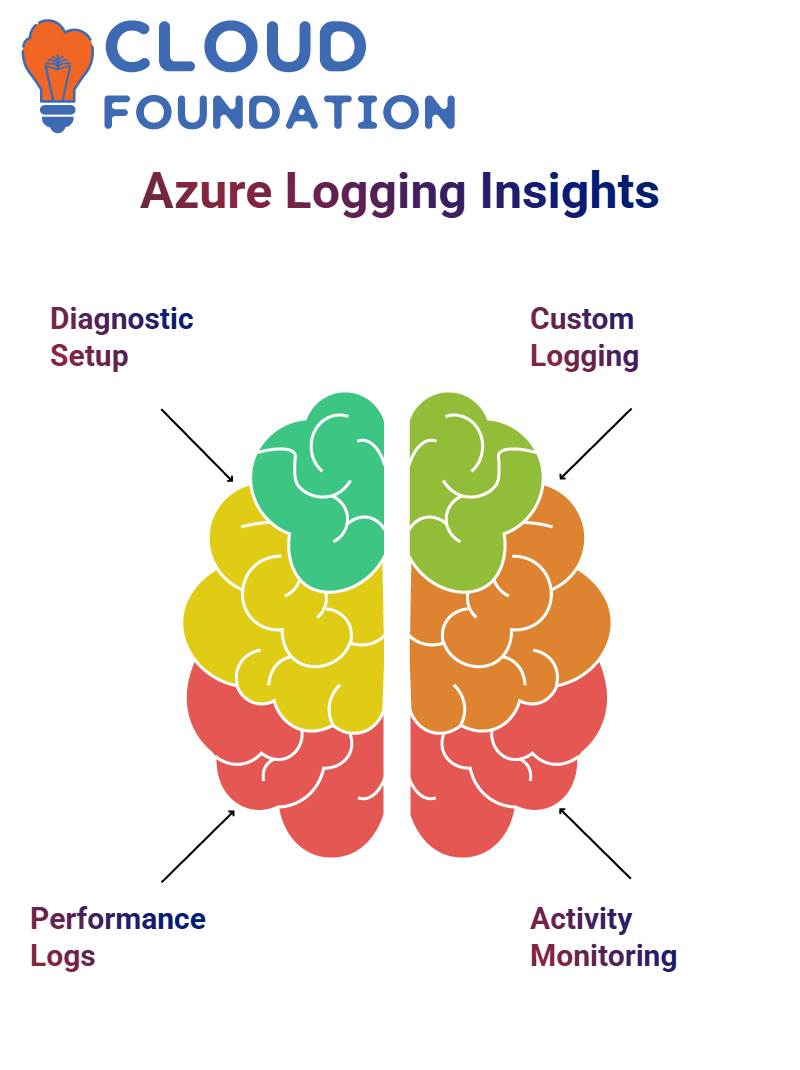 CLOUD FOUNDATION

Azure Logging Insights

Diagnostic Setup

Custom Logging

Performance Logs

Activity Monitoring